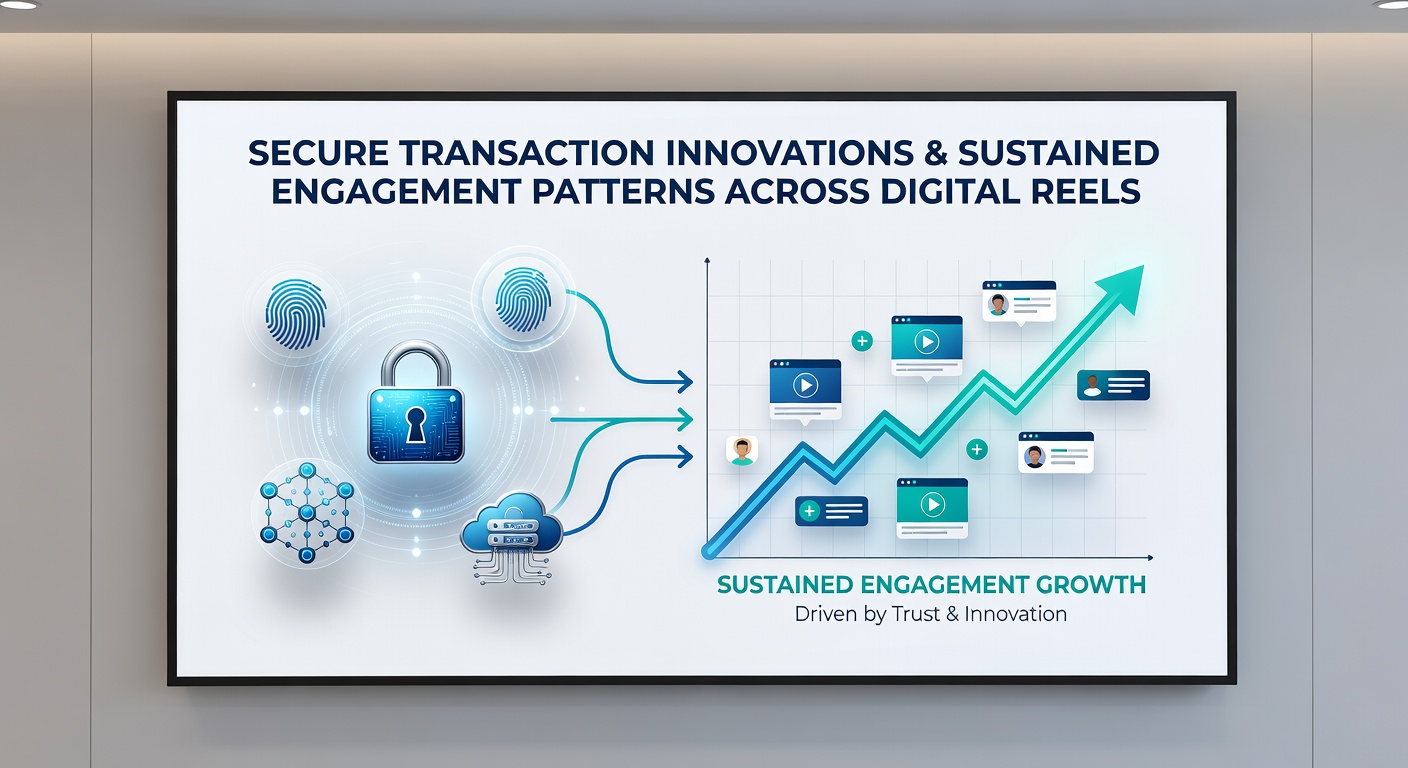 SECURE TRANSACTION INNOVATIONS & SUSTAINED ENGAGEMENT PATTERNS ACROSS DIGITAL REELS

SUSTAINED ENGAGEMENT GROWTH
Driven by Trust & Innovation